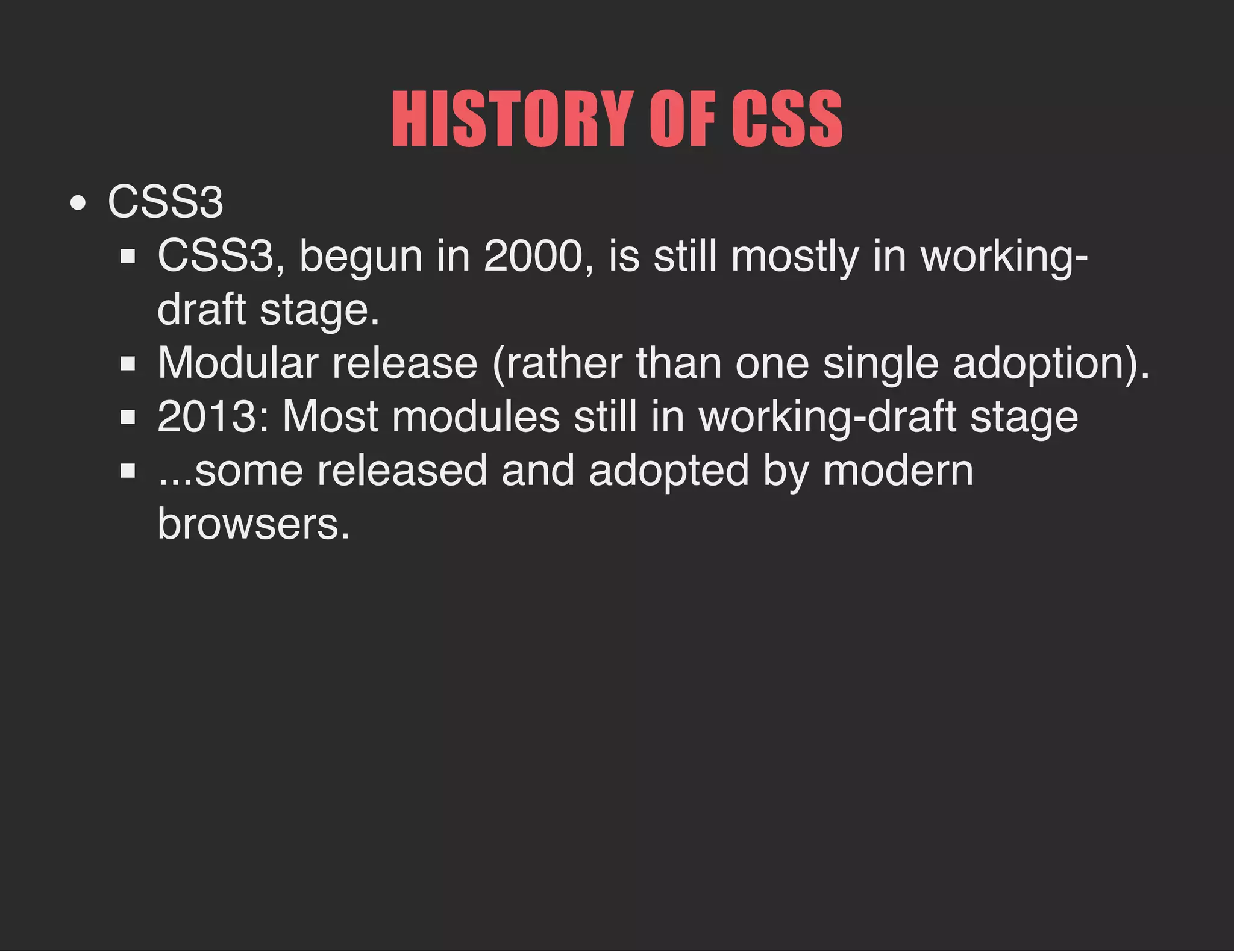 HISTORY OF CSS

- CSS3
  - CSS3, begun in 2000, is still mostly in working-draft stage.
  - Modular release (rather than one single adoption).
  - 2013: Most modules still in working-draft stage
  - ...some released and adopted by modern browsers.